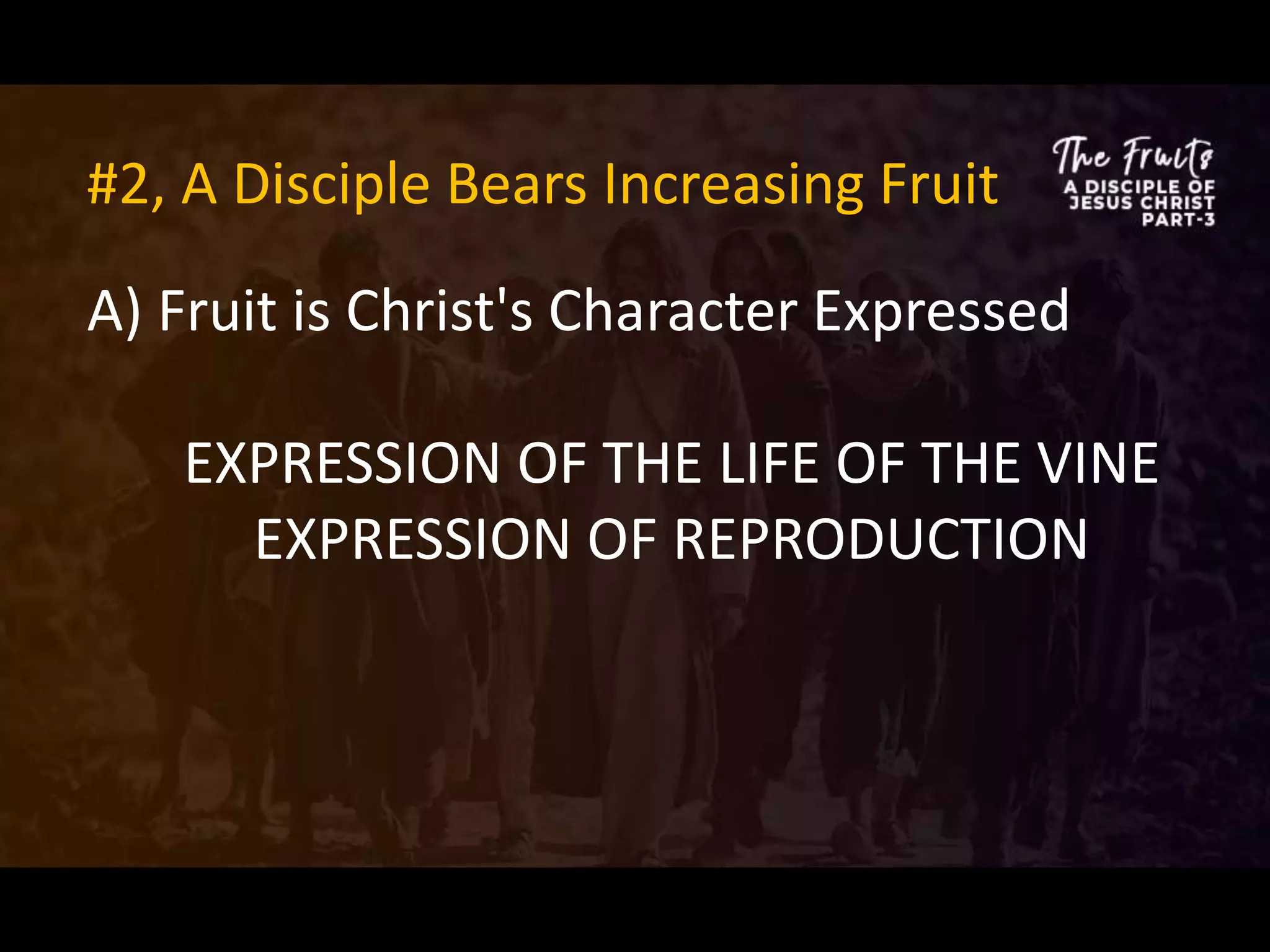 #2, A Disciple Bears Increasing Fruit

The Fruits
A DISCIPLE OF JESUS CHRIST PART-3

A) Fruit is Christ's Character Expressed

EXPRESSION OF THE LIFE OF THE VINE
EXPRESSION OF REPRODUCTION